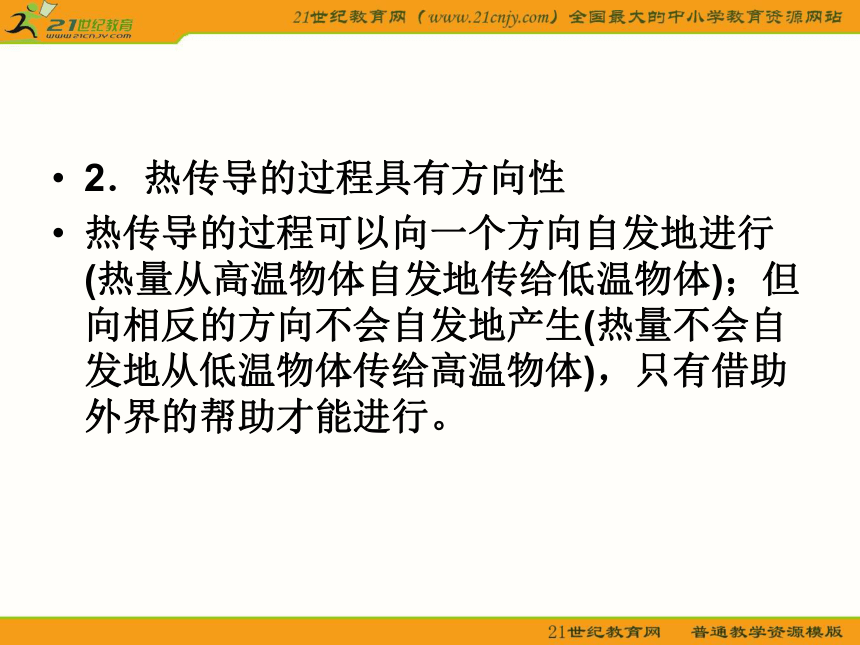 21世纪教育
www.21cnjy.com

21世纪教育网（www.21cnjy.com）全国最大的中小学教育资源网站

• 2．热传导的过程具有方向性

• 热传导的过程可以向一个方向自发地进行(热量从高温物体自发地传给低温物体)；但向相反的方向不会自发地产生(热量不会自发地从低温物体传给高温物体)，只有借助外界的帮助才能进行。

21世纪教育网　普通教学资源模版